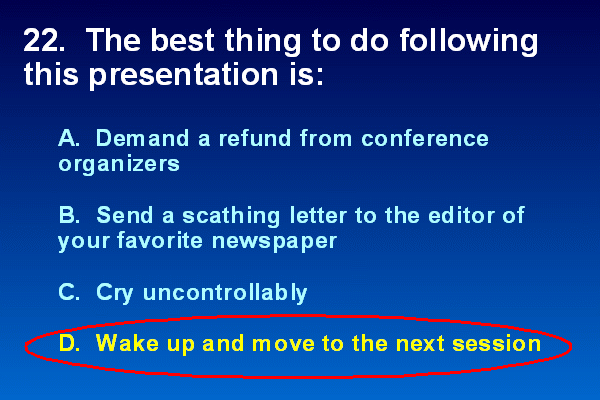 22. The best thing to do following this presentation is:

A. Demand a refund from conference organizers

B. Send a scathing letter to the editor of your favorite newspaper

C. Cry uncontrollably

D. Wake up and move to the next session